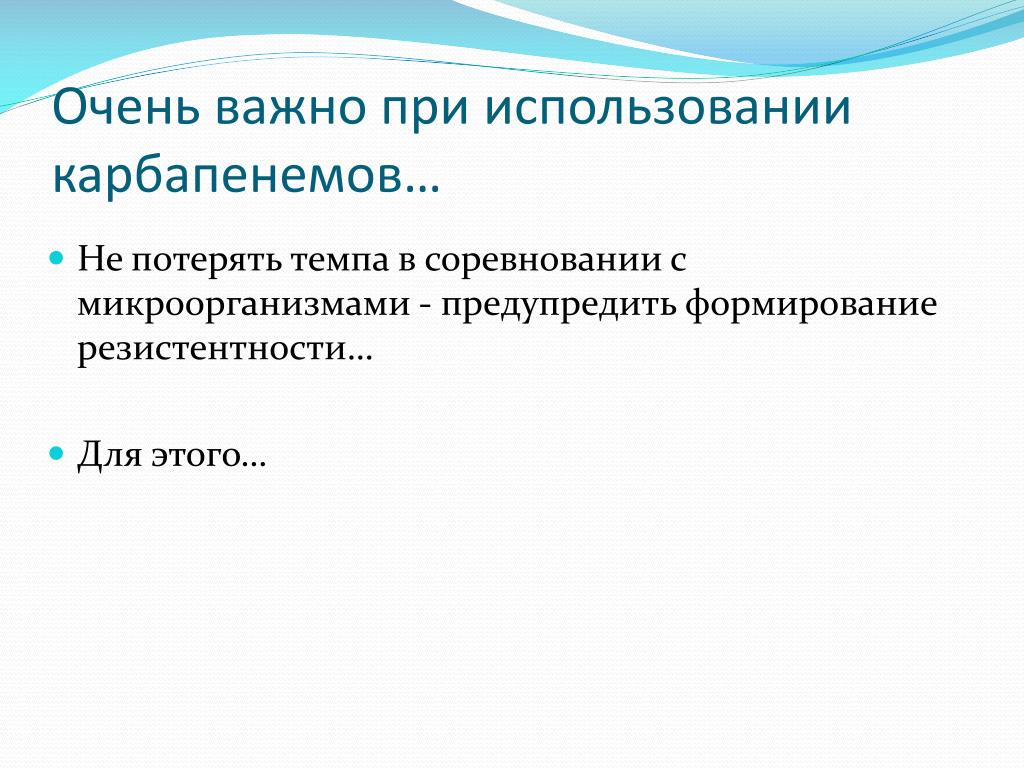 Очень важно при использовании карбапенемов…

Не потерять темпа в соревновании с микроорганизмами - предупредить формирование резистентности…

Для этого…